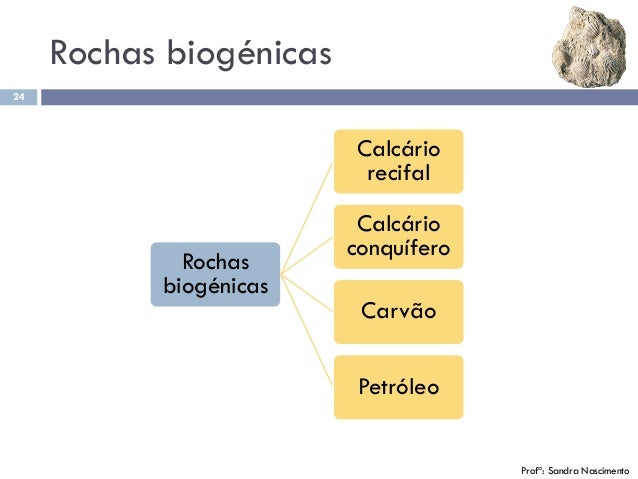 Rochas biogénicas

24

Rochas biogénicas

Calcário recifal

Calcário conquífero

Carvão

Petróleo

Profª: Sandra Nascimento